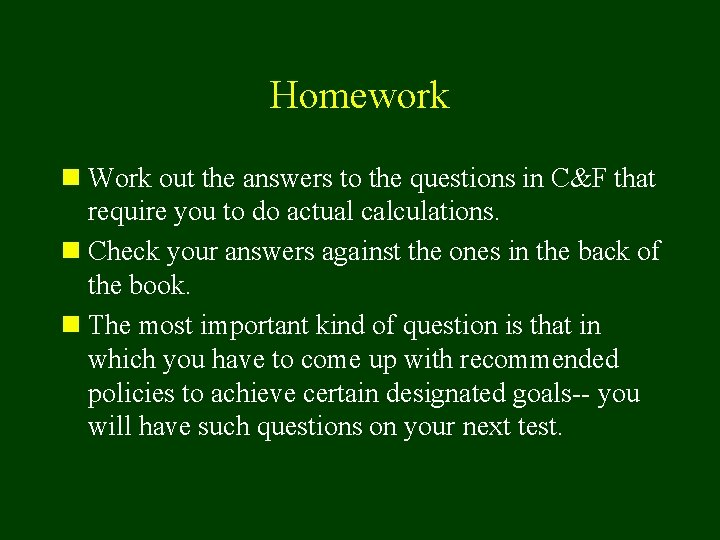 Homework

Work out the answers to the questions in C&F that require you to do actual calculations.

Check your answers against the ones in the back of the book.

The most important kind of question is that in which you have to come up with recommended policies to achieve certain designated goals-- you will have such questions on your next test.